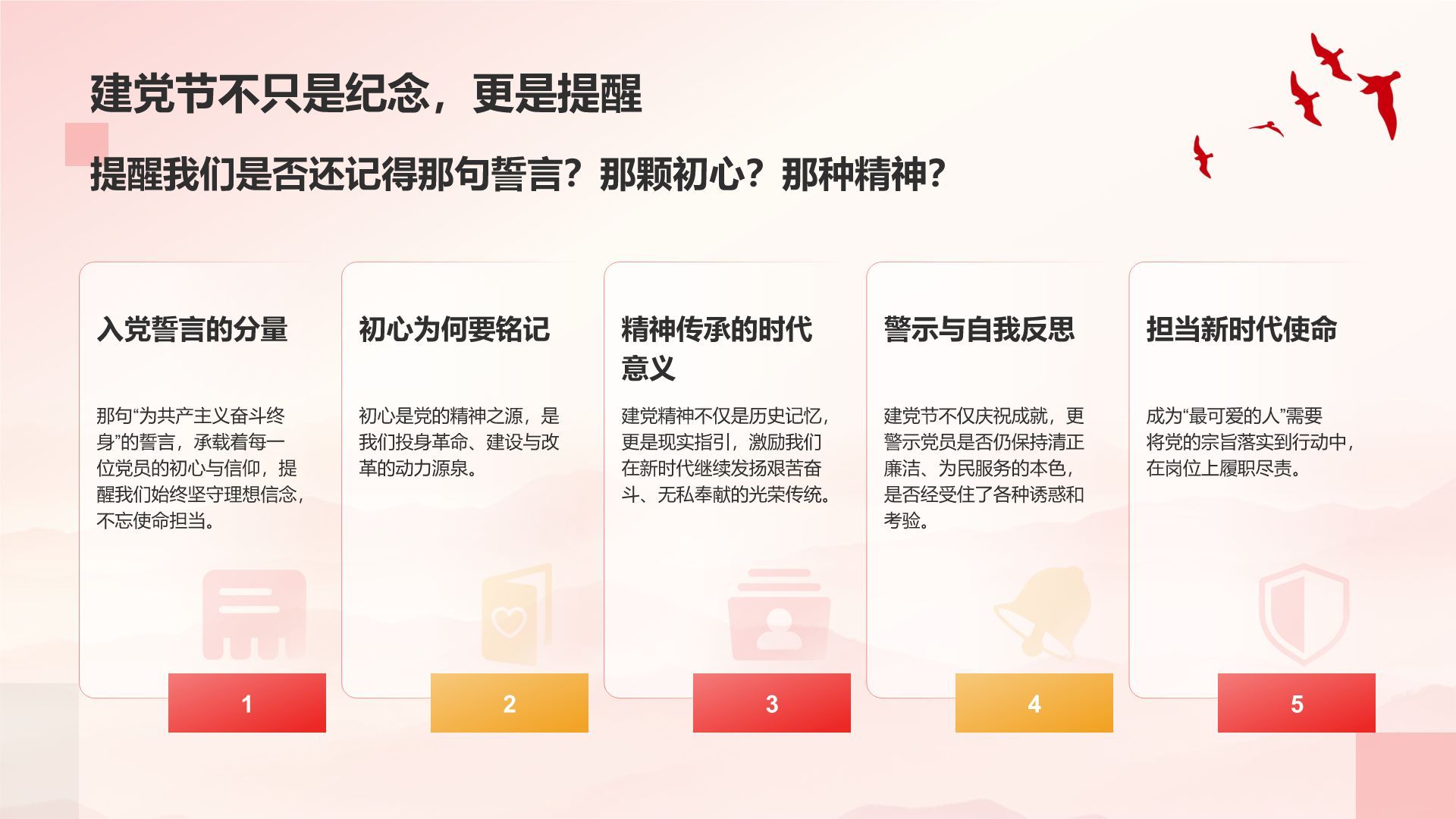 建党节不只是纪念，更是提醒

提醒我们是否还记得那句誓言？那颗初心？那种精神？

入党誓言的分量

那句“为共产主义奋斗终身”的誓言，承载着每一位党员的初心与信仰，提醒我们始终坚守理想信念，不忘使命担当。

1

初心为何要铭记

初心是党的精神之源，是我们投身革命、建设与改革的动力源泉。

2

精神传承的时代意义

建党精神不仅是历史记忆，更是现实指引，激励我们在新时代继续发扬艰苦奋斗、无私奉献的光荣传统。

3

警示与自我反思

建党节不仅庆祝成就，更警示党员是否仍保持清正廉洁、为民服务的本色，是否经受住了各种诱惑和考验。

4

担当新时代使命

成为“最可爱的人”需要将党的宗旨落实到行动中，在岗位上履职尽责。

5